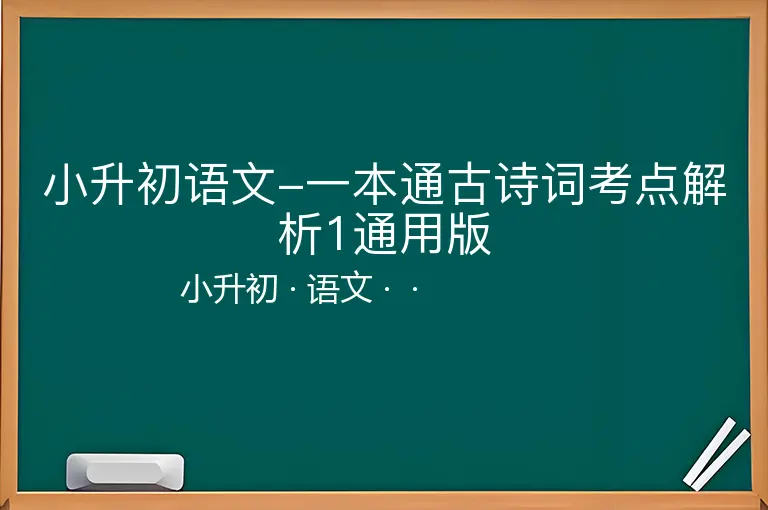 小升初语文–一本通古诗词考点解析1通用版

小升初 · 语文 · ·